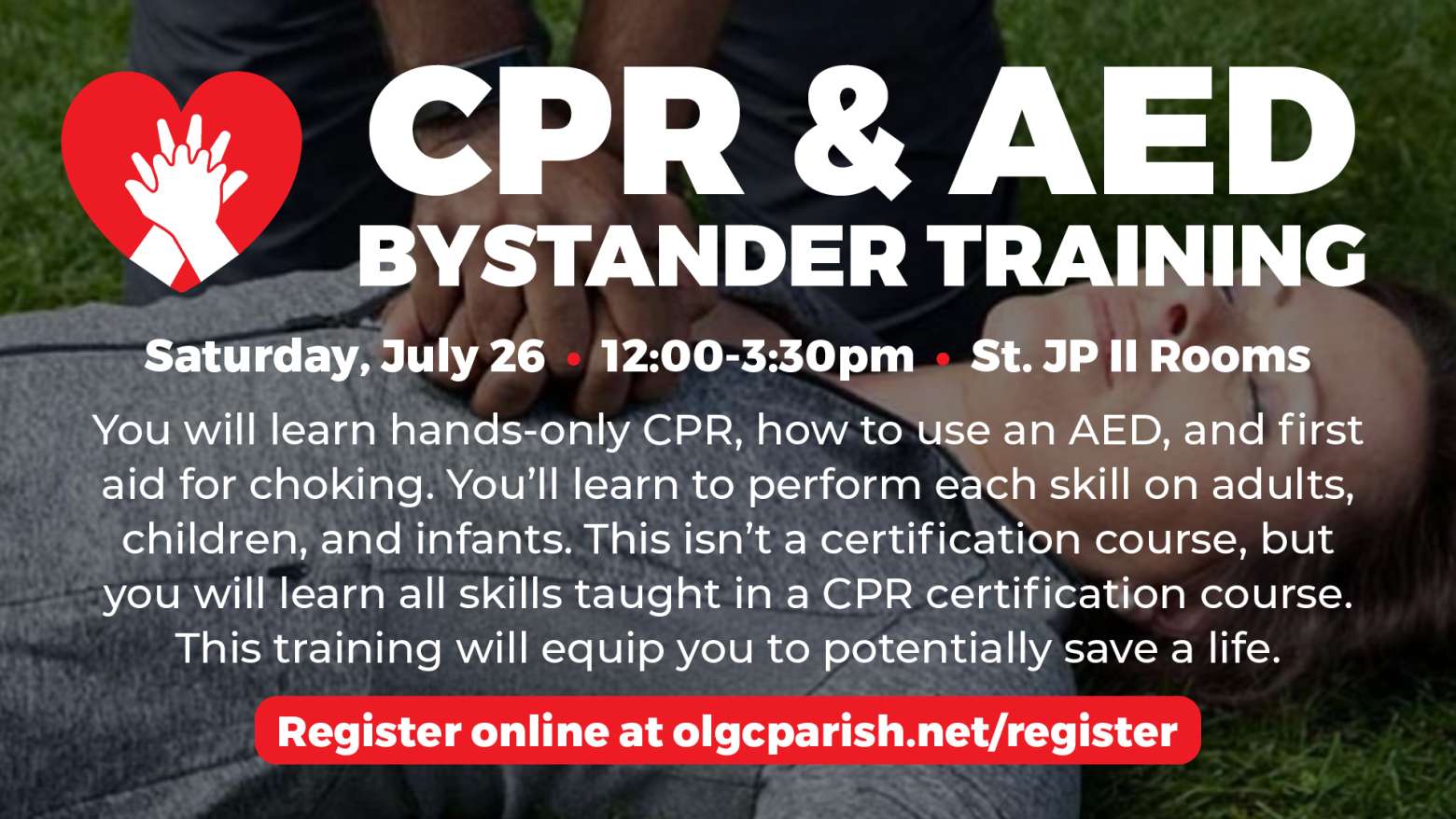 CPR & AED
BYSTANDER TRAINING

Saturday, July 26 • 12:00-3:30pm • St. JP II Rooms

You will learn hands-only CPR, how to use an AED, and first aid for choking. You'll learn to perform each skill on adults, children, and infants. This isn't a certification course, but you will learn all skills taught in a CPR certification course. This training will equip you to potentially save a life.

Register online at olgcparish.net/register